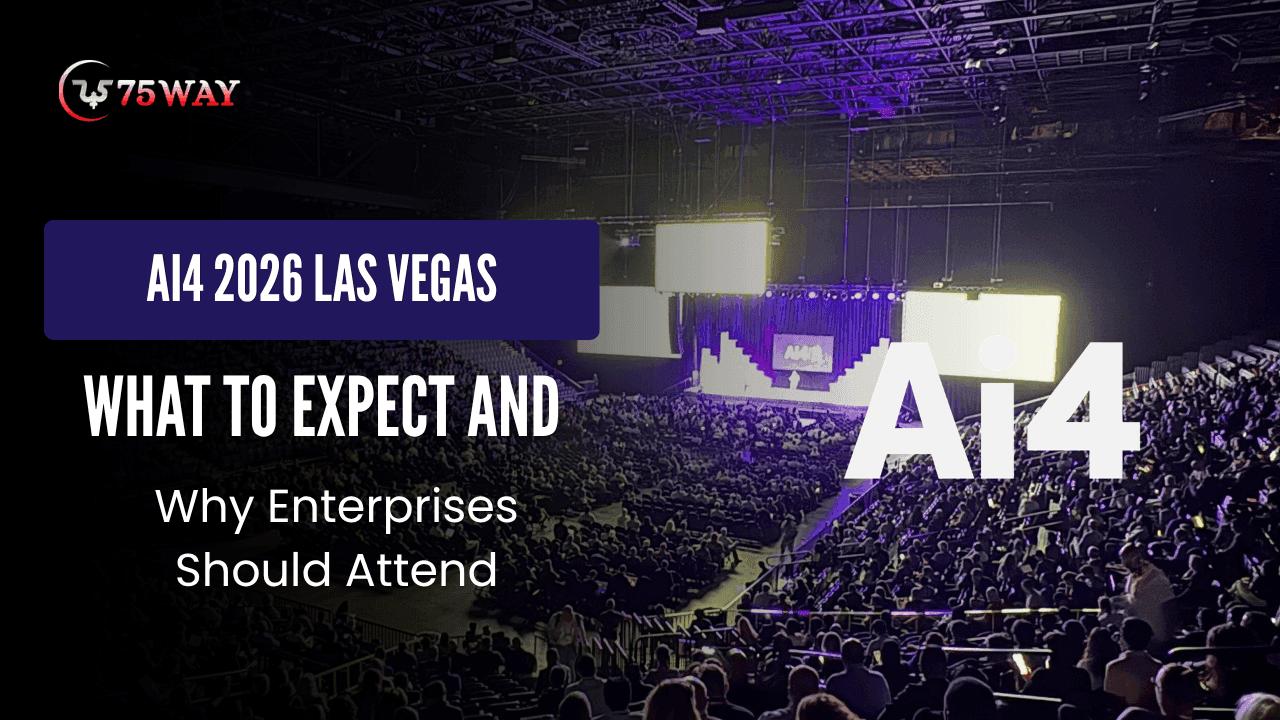 75WAY

AI4 2026 LAS VEGAS

WHAT TO EXPECT AND

Why Enterprises Should Attend

Ai4

Ai4